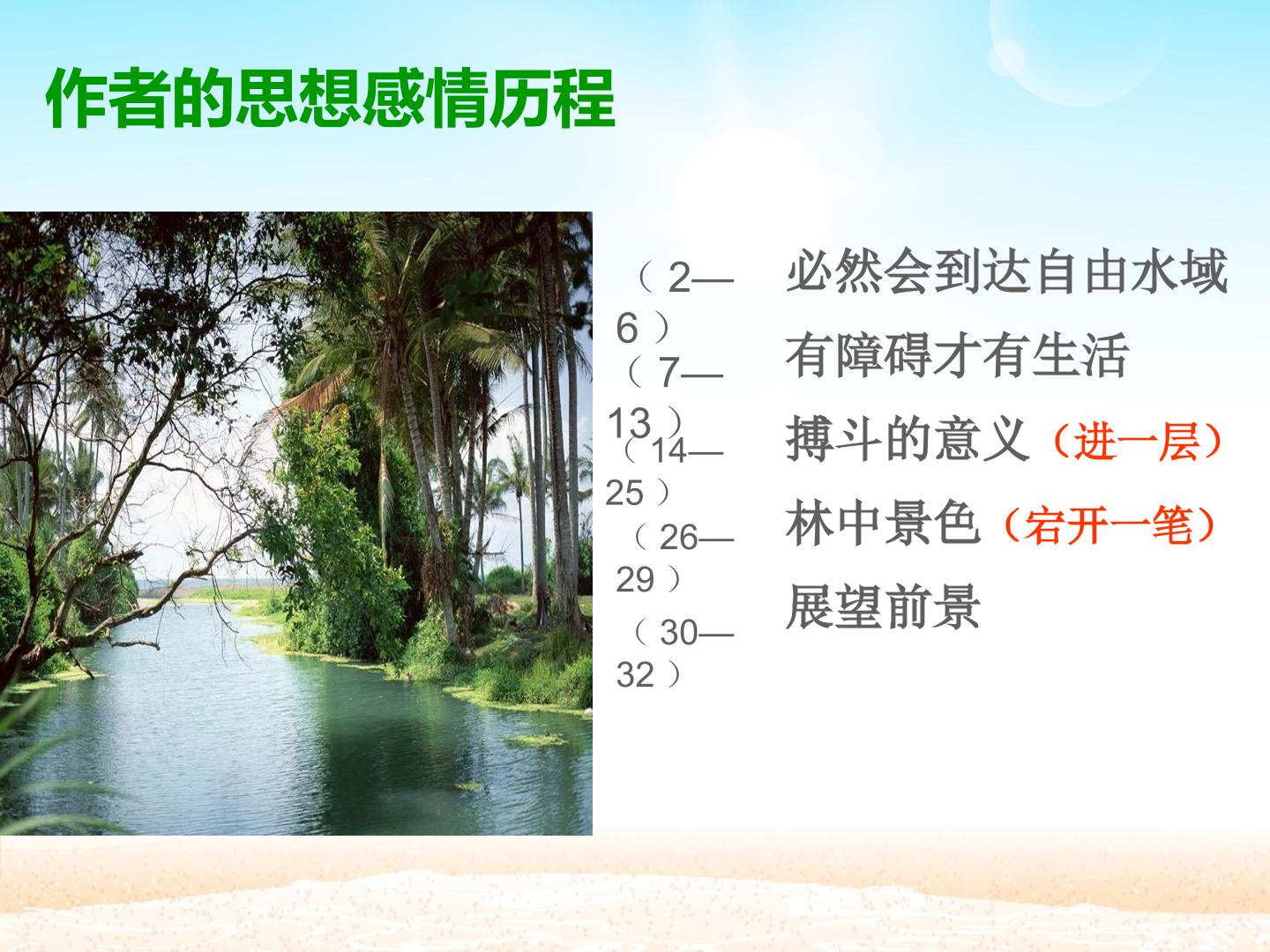 作者的思想感情历程

（2—6）
（7—13）
（14—25）
（26—29）
（30—32）

必然会到达自由水域
有障碍才有生活
搏斗的意义（进一层）
林中景色（宕开一笔）
展望前景